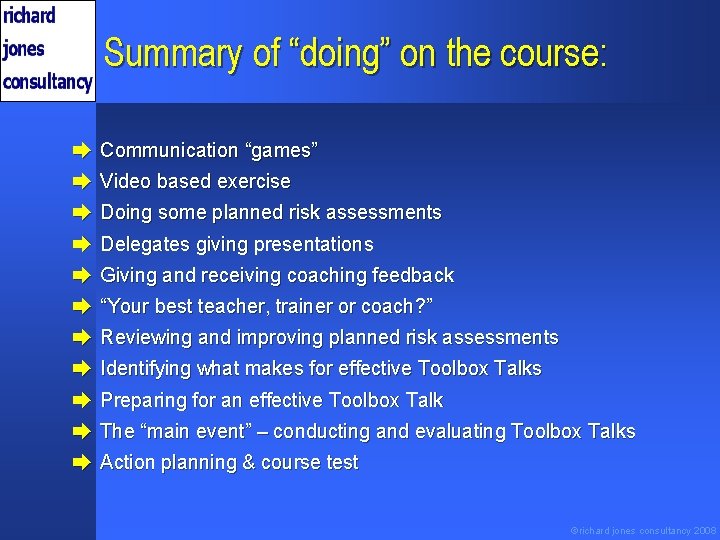 richard
jones
consultancy

Summary of “doing” on the course:

Communication “games”
Video based exercise
Doing some planned risk assessments
Delegates giving presentations
Giving and receiving coaching feedback
“Your best teacher, trainer or coach?”
Reviewing and improving planned risk assessments
Identifying what makes for effective Toolbox Talks
Preparing for an effective Toolbox Talk
The “main event” – conducting and evaluating Toolbox Talks
Action planning & course test

©richard jones consultancy 2008